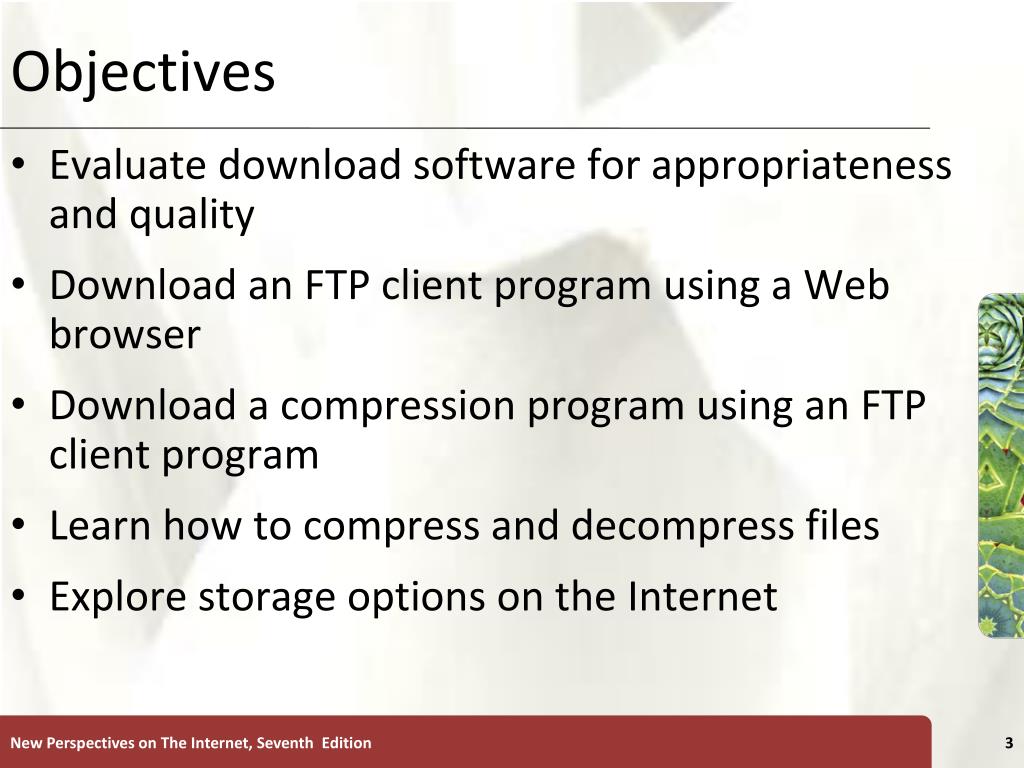 Objectives

• Evaluate download software for appropriateness and quality
• Download an FTP client program using a Web browser
• Download a compression program using an FTP client program
• Learn how to compress and decompress files
• Explore storage options on the Internet

New Perspectives on The Internet, Seventh Edition

3